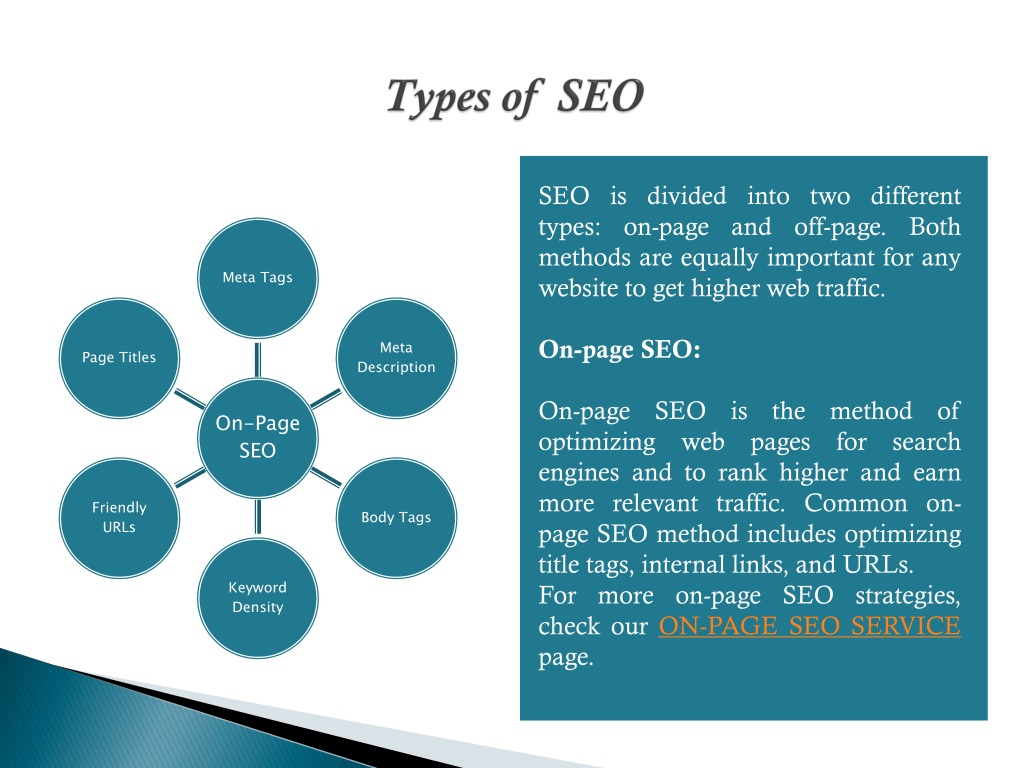 Types of SEO

Meta Tags

Page Titles

Meta Description

On-Page SEO

Friendly URLs

Body Tags

Keyword Density

SEO is divided into two different types: on-page and off-page. Both methods are equally important for any website to get higher web traffic.

On-page SEO:

On-page SEO is the method of optimizing web pages for search engines and to rank higher and earn more relevant traffic. Common on-page SEO method includes optimizing title tags, internal links, and URLs.
For more on-page SEO strategies, check our ON-PAGE SEO SERVICE page.